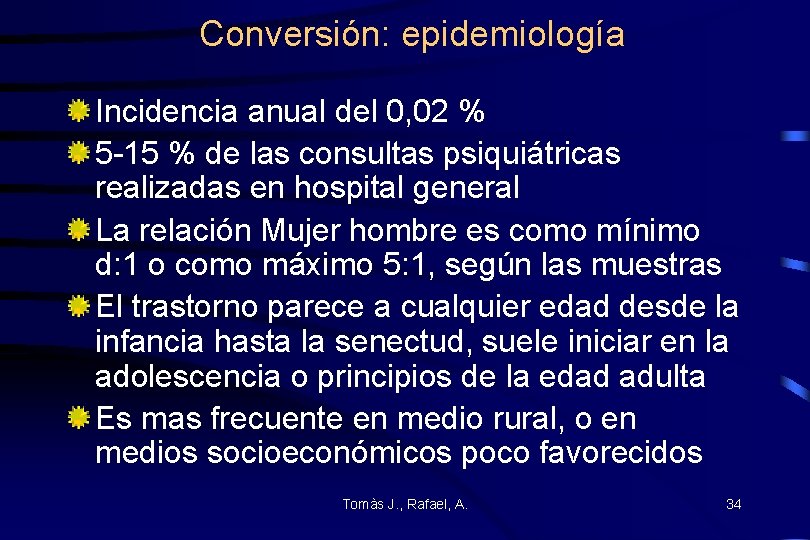 Conversión: epidemiología

Incidencia anual del 0,02 %

5-15 % de las consultas psiquiátricas realizadas en hospital general

La relación Mujer hombre es como mínimo d:1 o como máximo 5:1, según las muestras

El trastorno parece a cualquier edad desde la infancia hasta la senectud, suele iniciar en la adolescencia o principios de la edad adulta

Es mas frecuente en medio rural, o en medios socioeconómicos poco favorecidos

Tomàs J., Rafael, A.

34